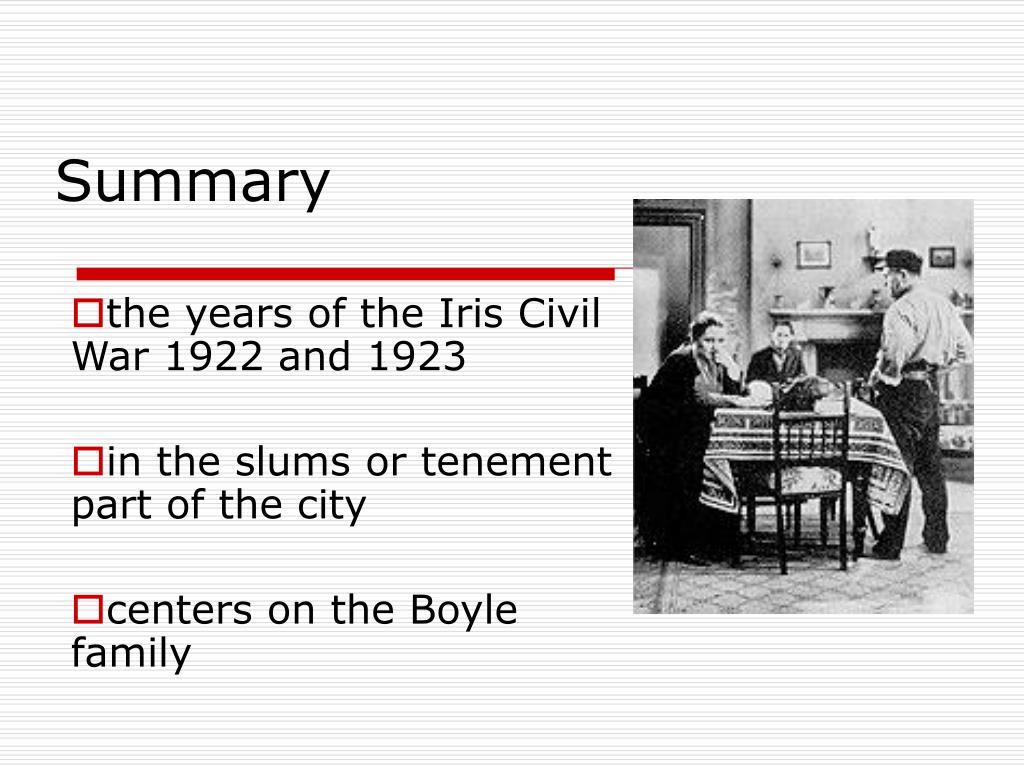 Summary

the years of the Iris Civil War 1922 and 1923

in the slums or tenement part of the city

centers on the Boyle family